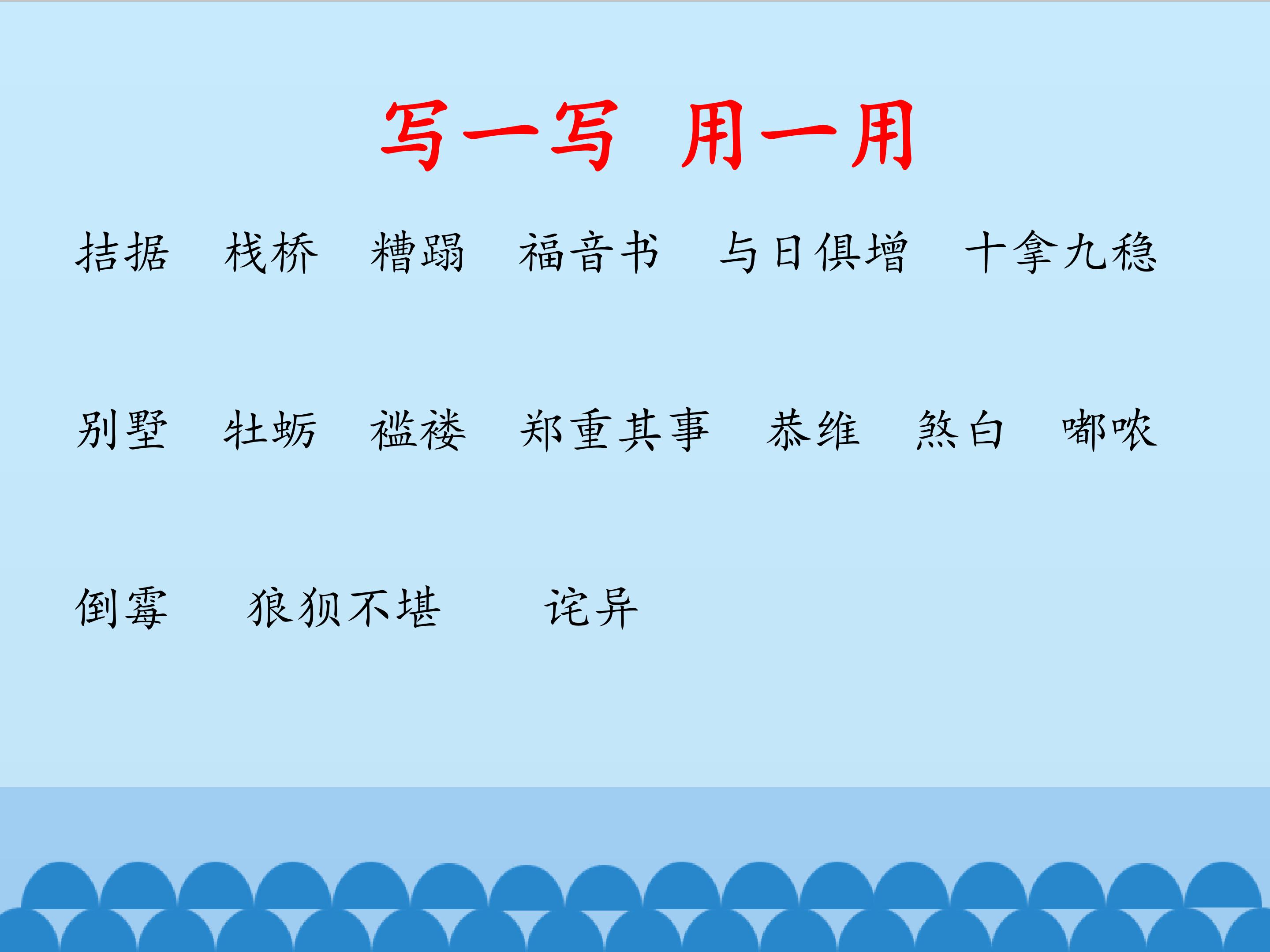 写一写 用一用

拮据 栈桥 糟蹋 福音书 与日俱增 十拿九稳

别墅 牡蛎 褴褛 郑重其事 恭维 煞白 嘟哝

倒霉 狼狈不堪 诧异